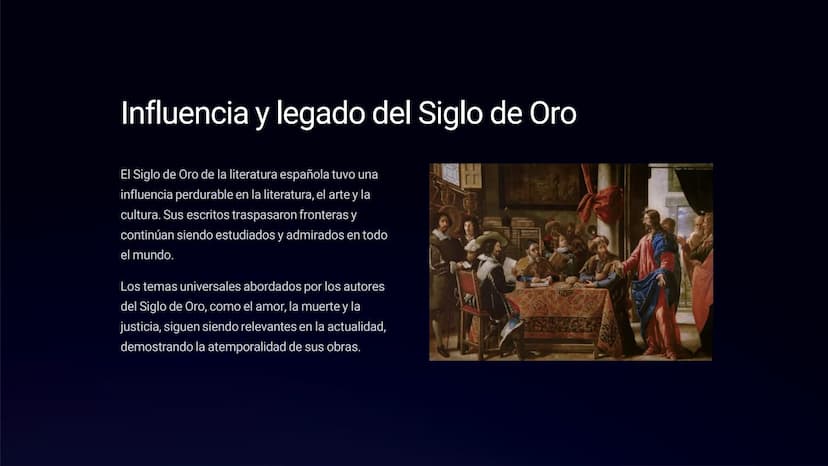 Influencia y legado del Siglo de Oro

El Siglo de Oro de la literatura española tuvo una influencia perdurable en la literatura, el arte y la cultura. Sus escritos traspasaron fronteras y continúan siendo estudiados y admirados en todo el mundo.

Los temas universales abordados por los autores del Siglo de Oro, como el amor, la muerte y la justicia, siguen siendo relevantes en la actualidad, demostrando la atemporalidad de sus obras.